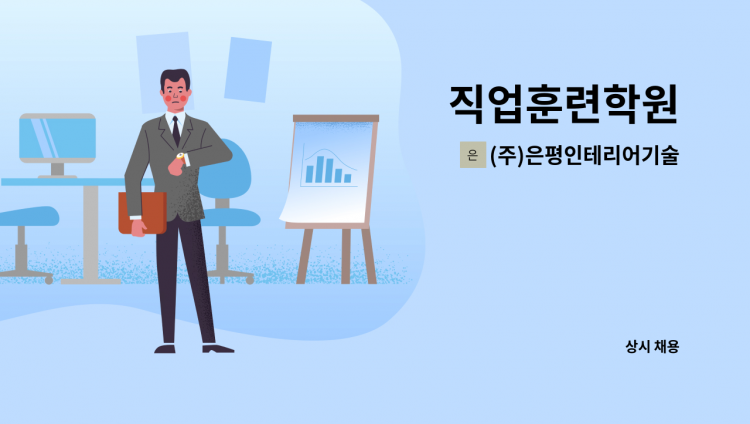 직업훈련학원

은 (주)은평인테리어기술

상시 채용